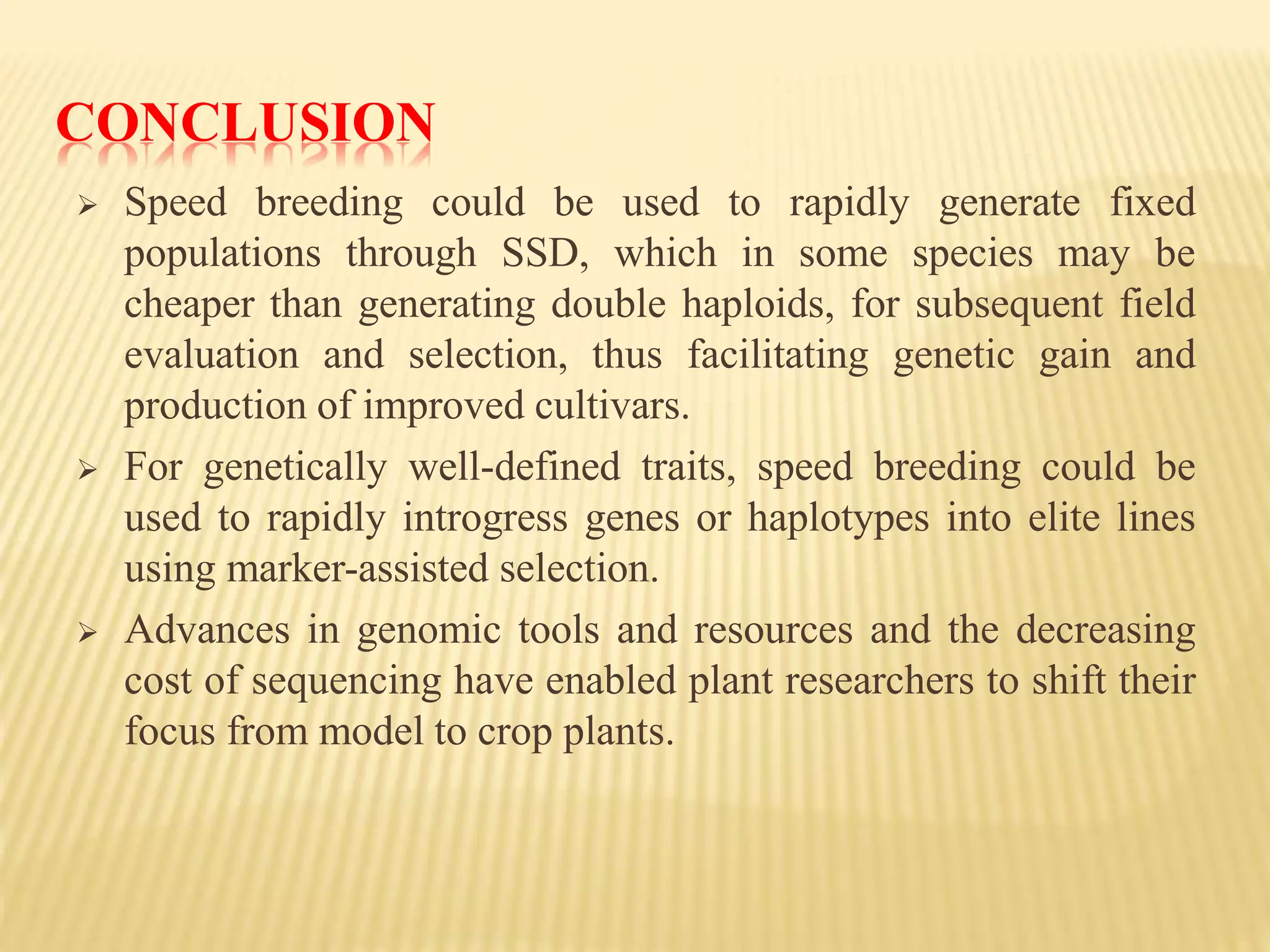 CONCLUSION

➢ Speed breeding could be used to rapidly generate fixed populations through SSD, which in some species may be cheaper than generating double haploids, for subsequent field evaluation and selection, thus facilitating genetic gain and production of improved cultivars.

➢ For genetically well-defined traits, speed breeding could be used to rapidly introgress genes or haplotypes into elite lines using marker-assisted selection.

➢ Advances in genomic tools and resources and the decreasing cost of sequencing have enabled plant researchers to shift their focus from model to crop plants.